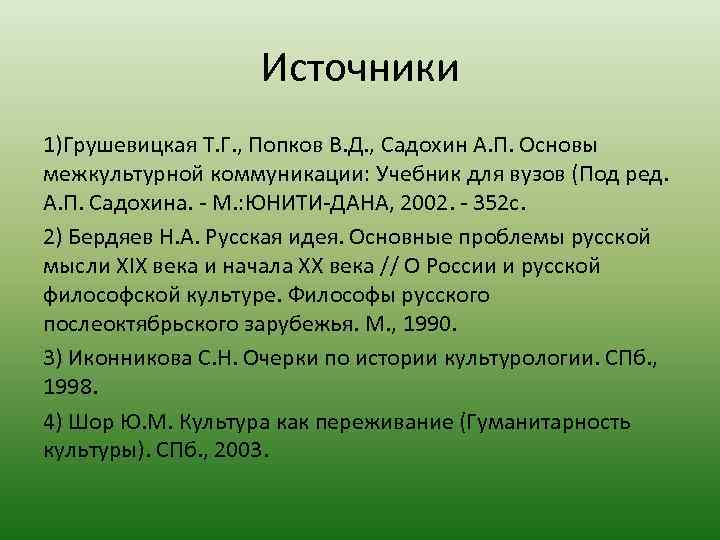 Источники

1)Грушевицкая Т.Г., Попков В.Д., Садохин А.П. Основы межкультурной коммуникации: Учебник для вузов (Под ред. А.П. Садохина. - М.:ЮНИТИ-ДАНА, 2002. - 352с.

2) Бердяев Н.А. Русская идея. Основные проблемы русской мысли XIX века и начала XX века // О России и русской философской культуре. Философы русского послеоктябрьского зарубежья. М., 1990.

3) Иконникова С.Н. Очерки по истории культурологии. СПб., 1998.

4) Шор Ю.М. Культура как переживание (Гуманитарность культуры). СПб., 2003.